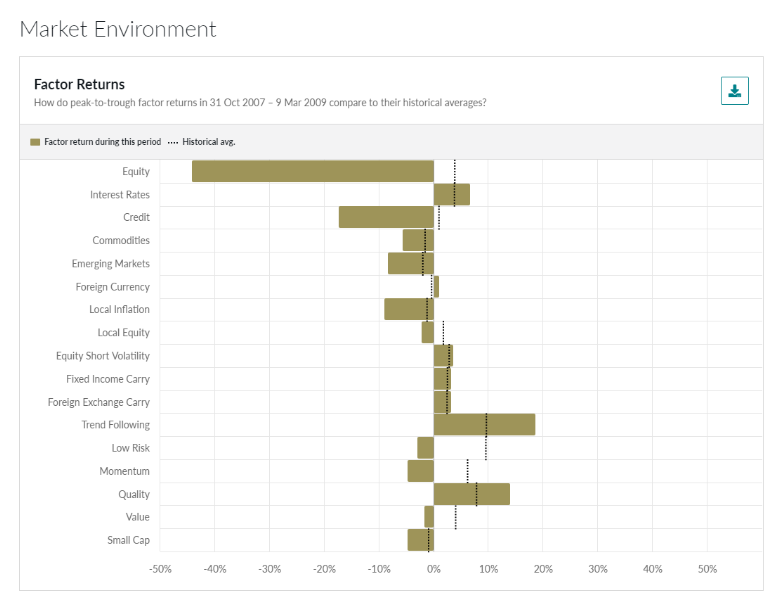 Market Environment

Factor Returns

How do peak-to-trough factor returns in 31 Oct 2007 – 9 Mar 2009 compare to their historical averages?

Factor return during this period
Historical avg.

Equity
Interest Rates
Credit
Commodities
Emerging Markets
Foreign Currency
Local Inflation
Local Equity
Equity Short Volatility
Fixed Income Carry
Foreign Exchange Carry
Trend Following
Low Risk
Momentum
Quality
Value
Small Cap

-50% -40% -30% -20% -10% 0% 10% 20% 30% 40% 50%